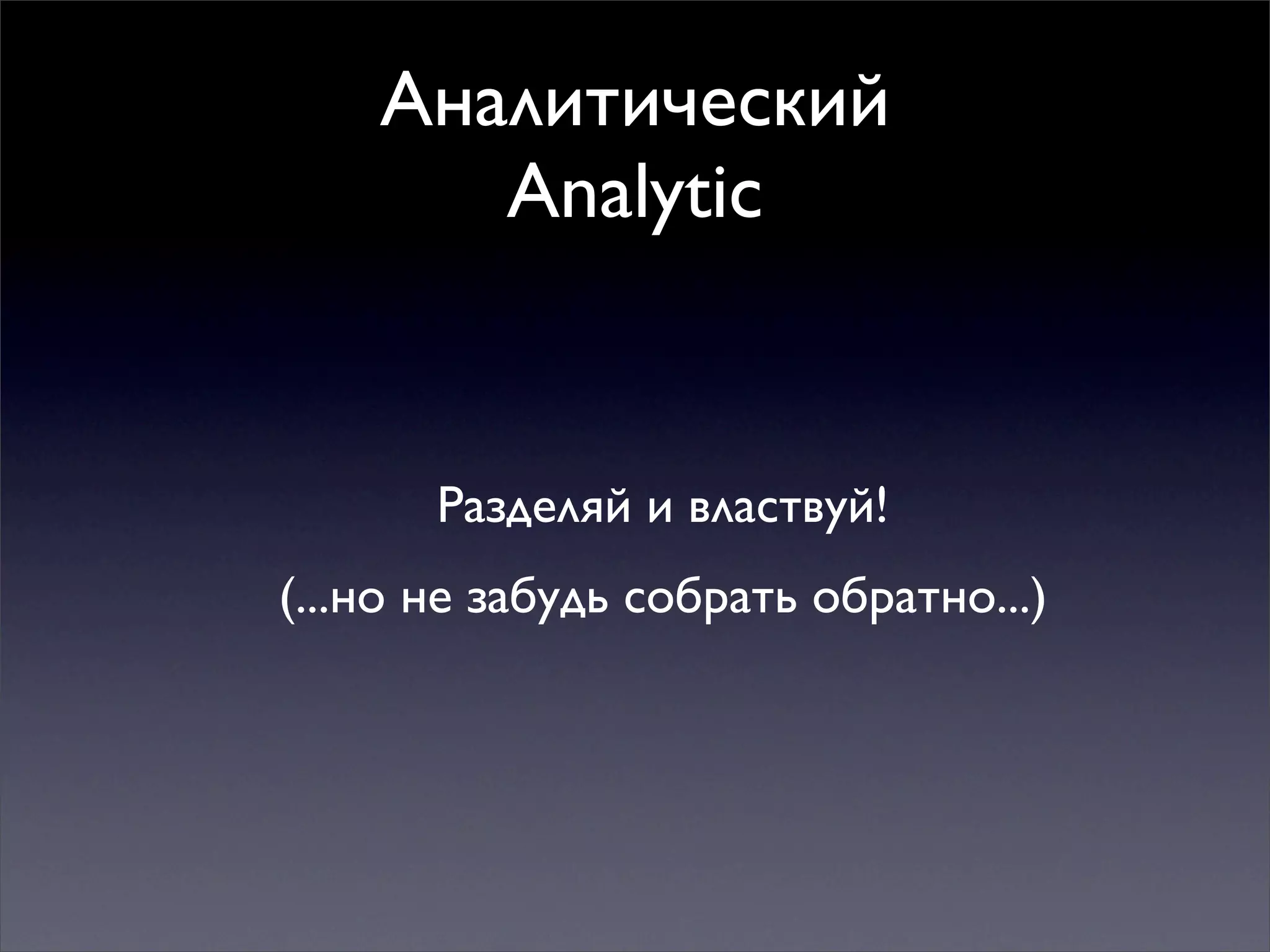 Аналитический
Analytic

Разделяй и властвуй!

(...но не забудь собрать обратно...)